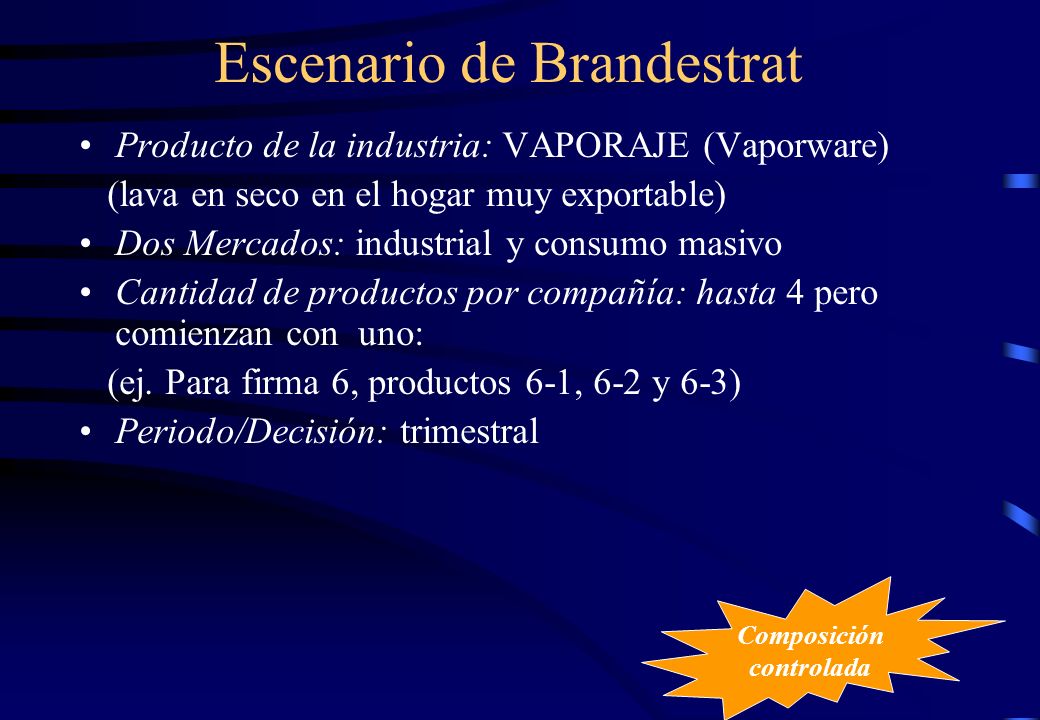 Escenario de Brandestrat

• Producto de la industria: VAPORAJE (Vaporware)
(lava en seco en el hogar muy exportable)

• Dos Mercados: industrial y consumo masivo

• Cantidad de productos por compañía: hasta 4 pero comienzan con uno:
(ej. Para firma 6, productos 6-1, 6-2 y 6-3)

• Periodo/Decisión: trimestral

Composición controlada